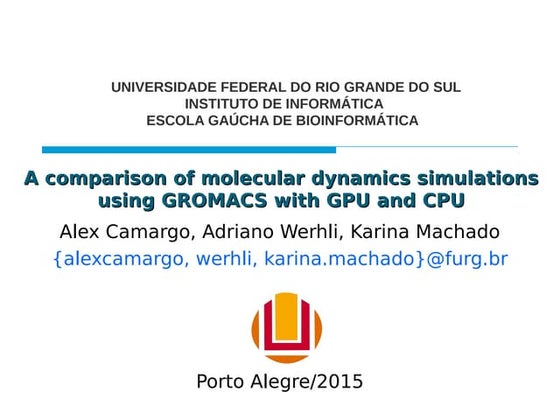 UNIVERSIDADE FEDERAL DO RIO GRANDE DO SUL
INSTITUTO DE INFORMÁTICA
ESCOLA GAÚCHA DE BIOINFORMÁTICA

A comparison of molecular dynamics simulations using GROMACS with GPU and CPU

Alex Camargo, Adriano Werhli, Karina Machado
{alexcamargo, werhli, karina.machado}@furg.br

Porto Alegre/2015